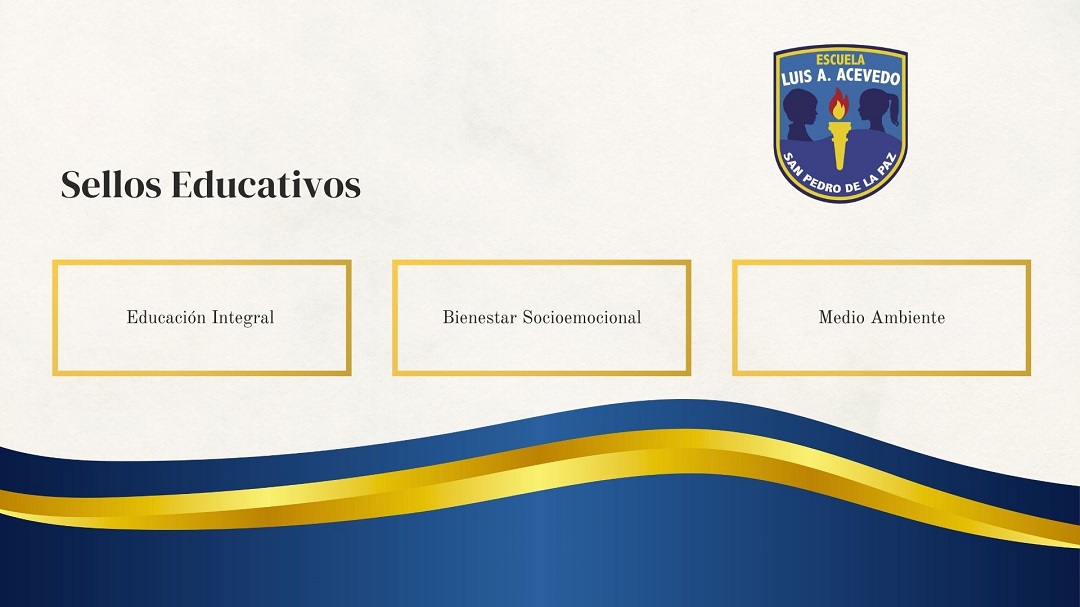 ESCUELA
LUIS A. ACEVEDO
SAN PEDRO DE LA PAZ

Sellos Educativos

Educación Integral

Bienestar Socioemocional

Medio Ambiente